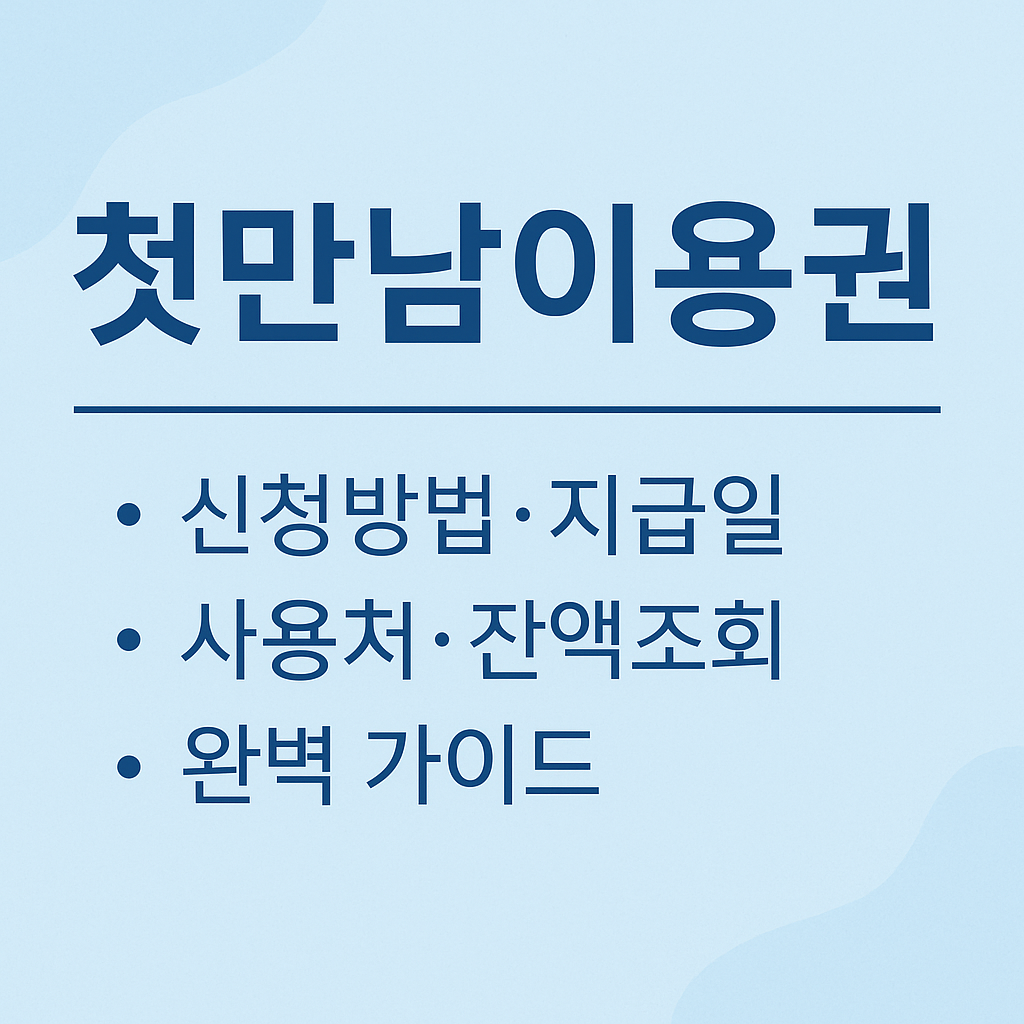 첫만남이용권

• 신청방법·지급일
• 사용처·잔액조회
• 완벽 가이드